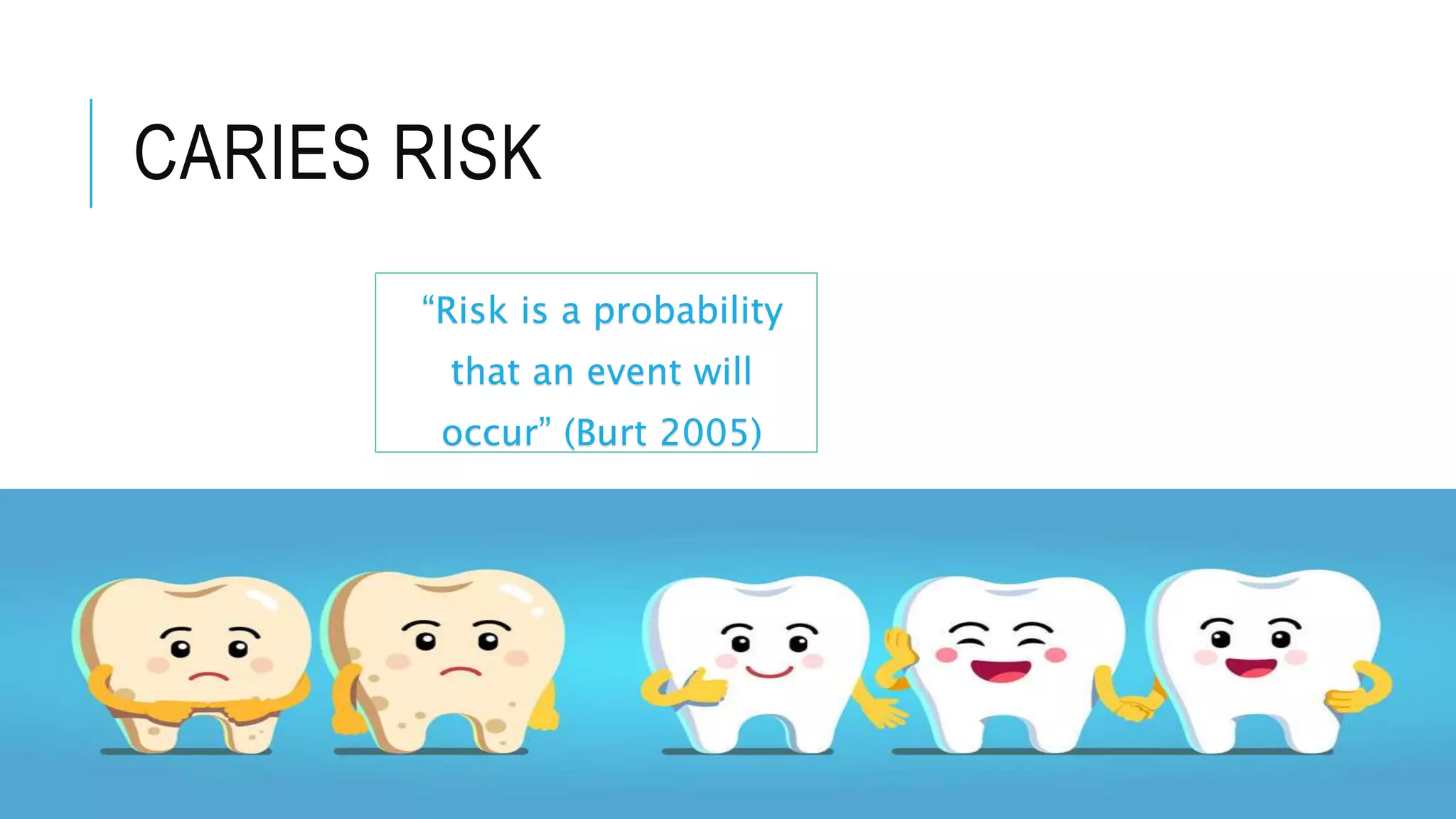 CARIES RISK

“Risk is a probability that an event will occur” (Burt 2005)